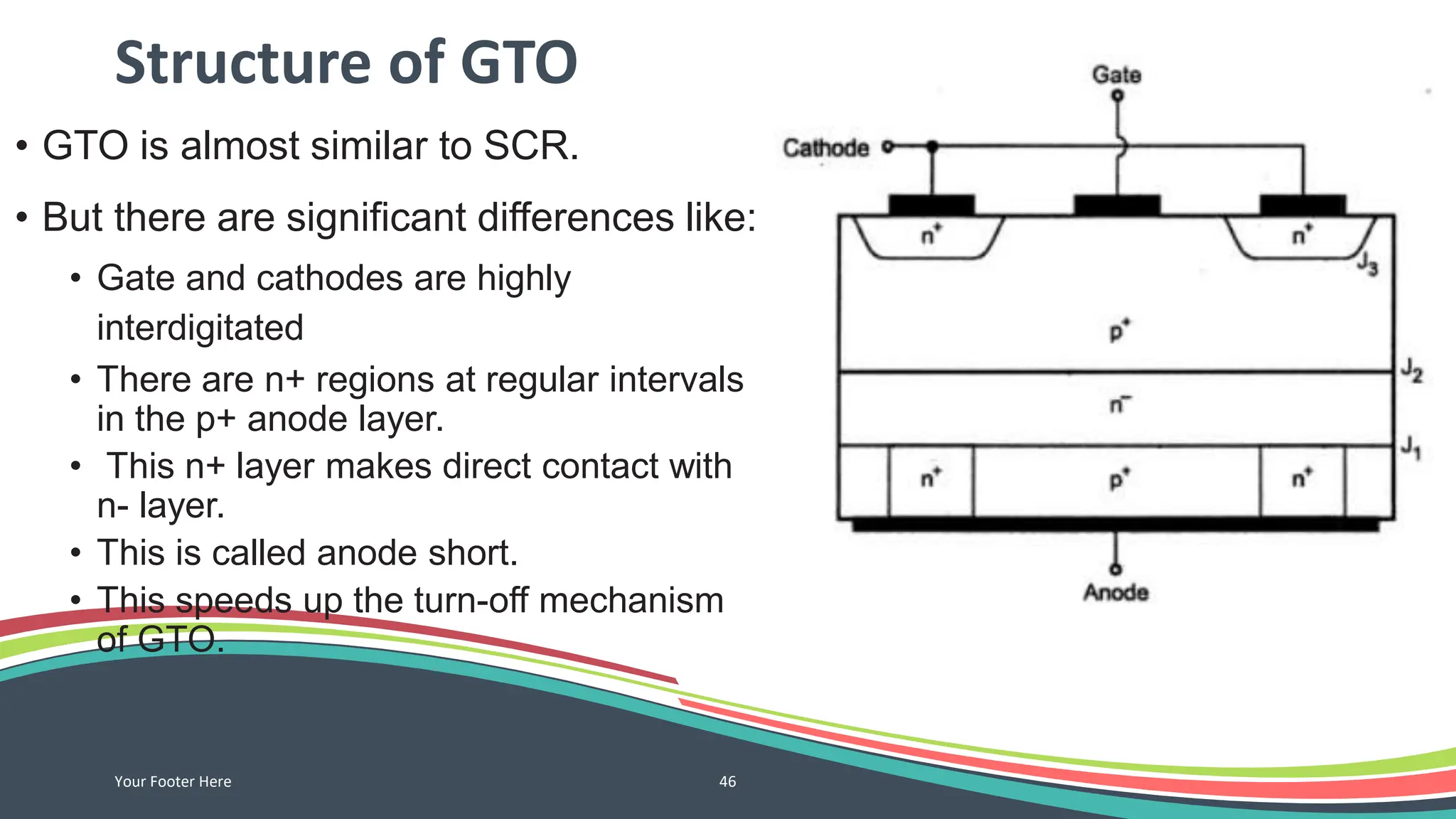 Structure of GTO

• GTO is almost similar to SCR.

• But there are significant differences like:

• Gate and cathodes are highly interdigitated

• There are n+ regions at regular intervals in the p+ anode layer.

• This n+ layer makes direct contact with n- layer.

• This is called anode short.

• This speeds up the turn-off mechanism of GTO.

Gate

Cathode

$n^+$

$n^+$

$J_3$

$p^+$

$J_2$

$n^-$

$J_1$

$n^+$

$p^+$

$n^+$

Anode

Your Footer Here

46